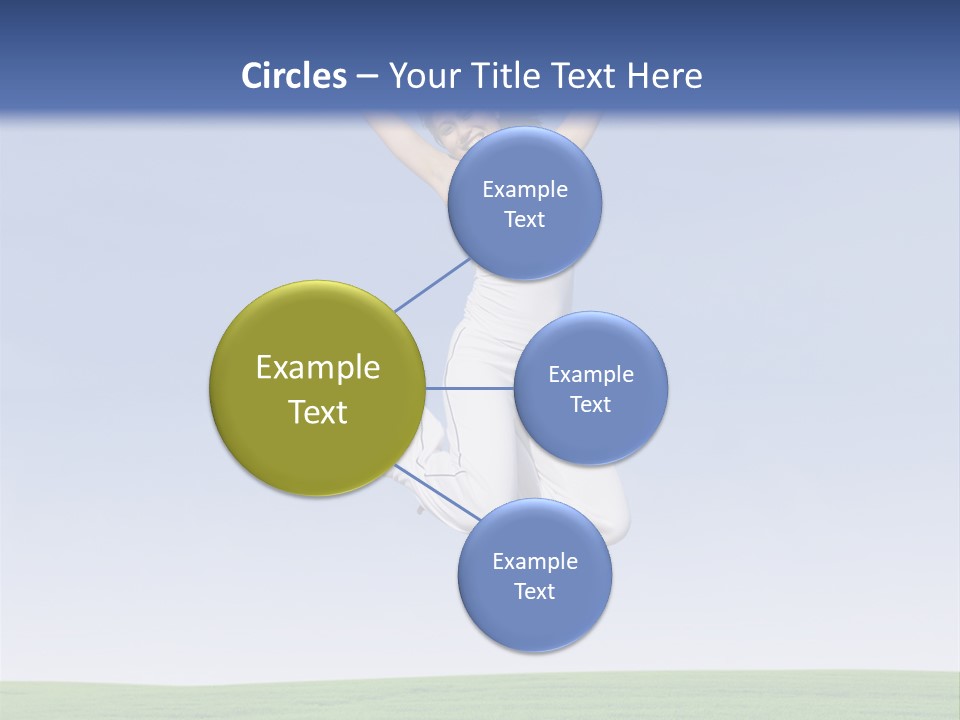 Circles – Your Title Text Here

Example Text

Example Text

Example Text

Example Text